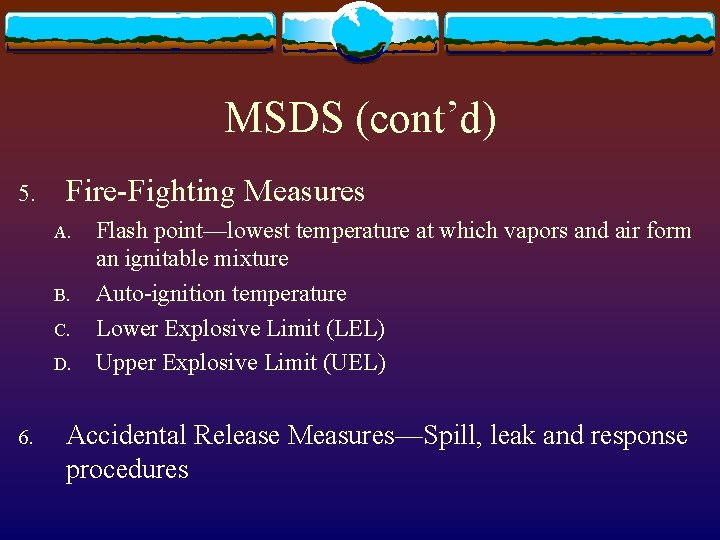 MSDS (cont'd)

5. Fire-Fighting Measures

A. Flash point—lowest temperature at which vapors and air form an ignitable mixture

B. Auto-ignition temperature

C. Lower Explosive Limit (LEL)

D. Upper Explosive Limit (UEL)

6. Accidental Release Measures—Spill, leak and response procedures